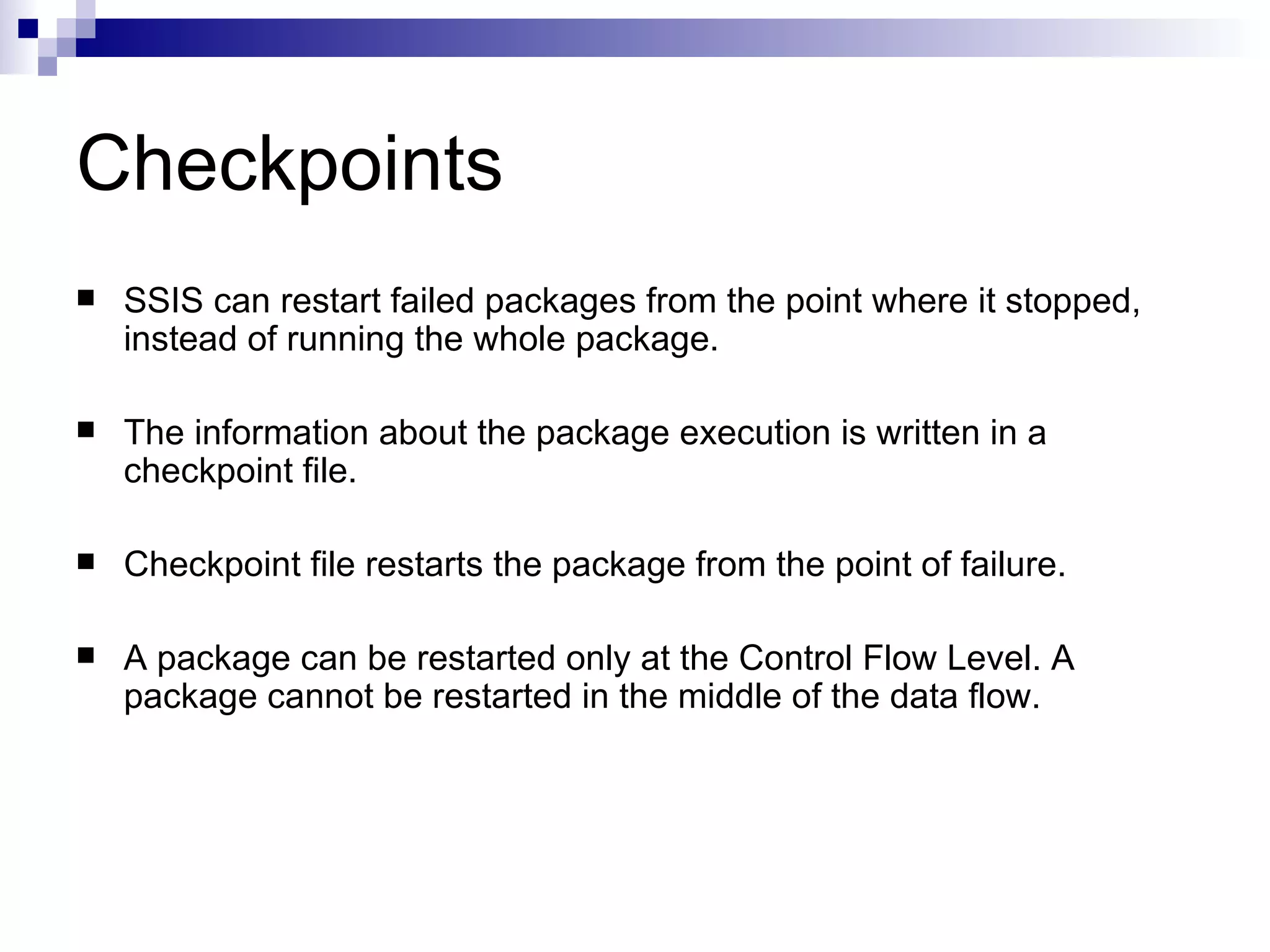 Checkpoints

■ SSIS can restart failed packages from the point where it stopped, instead of running the whole package.

■ The information about the package execution is written in a checkpoint file.

■ Checkpoint file restarts the package from the point of failure.

■ A package can be restarted only at the Control Flow Level. A package cannot be restarted in the middle of the data flow.